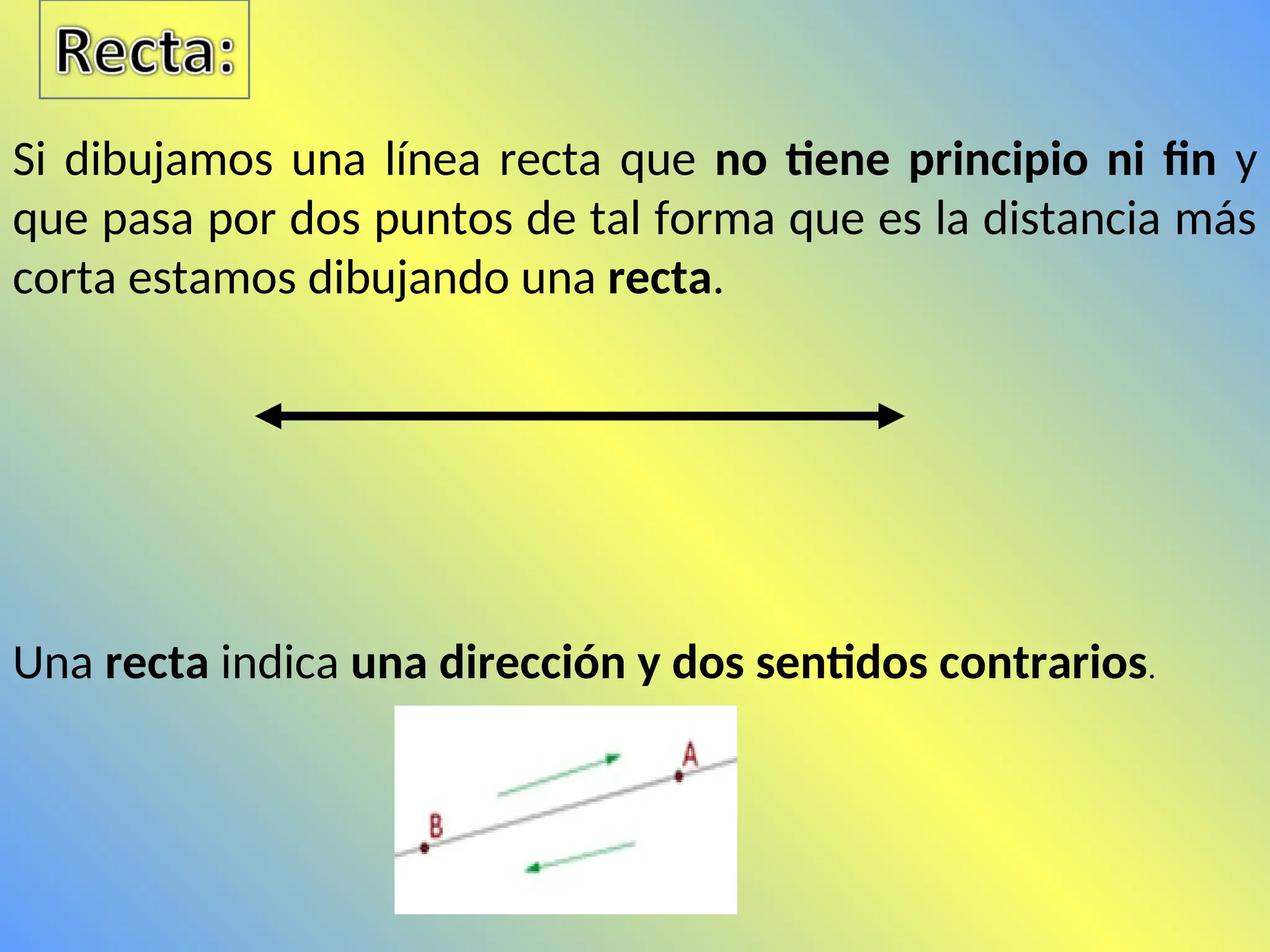 Recta:

Si dibujamos una línea recta que no tiene principio ni fin y que pasa por dos puntos de tal forma que es la distancia más corta estamos dibujando una recta.

Una recta indica una dirección y dos sentidos contrarios.

A

B